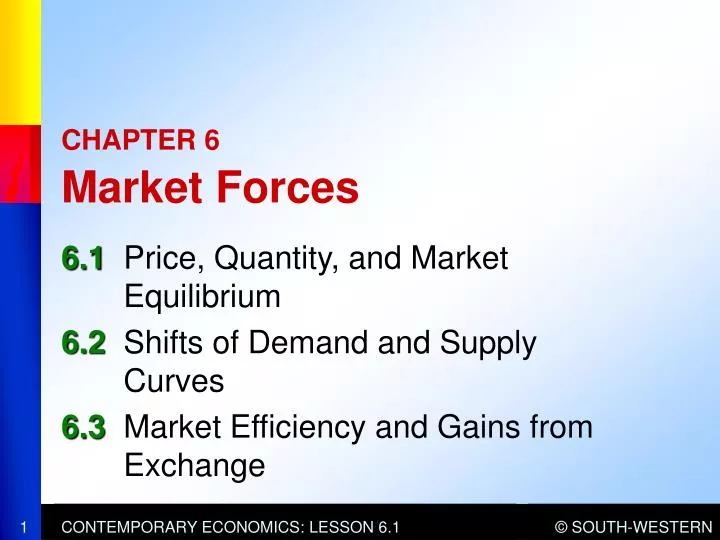 CHAPTER 6
Market Forces

6.1 Price, Quantity, and Market Equilibrium

6.2 Shifts of Demand and Supply Curves

6.3 Market Efficiency and Gains from Exchange

1 CONTEMPORARY ECONOMICS: LESSON 6.1 © SOUTH-WESTERN